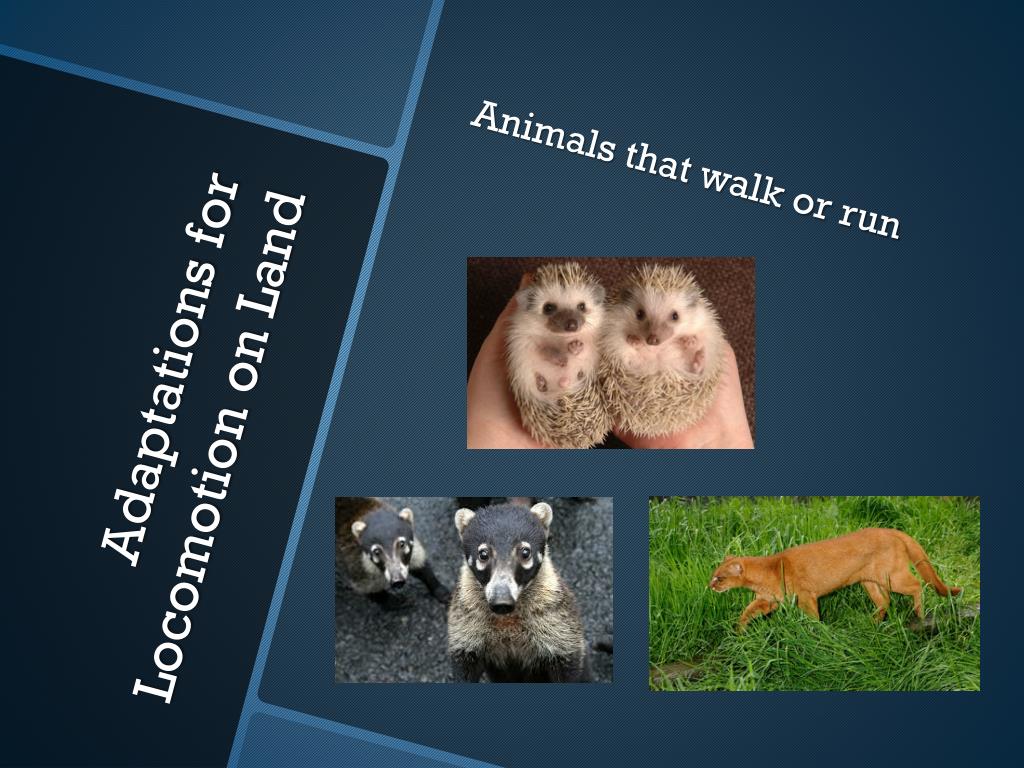 Adaptations for Locomotion on Land

Animals that walk or run